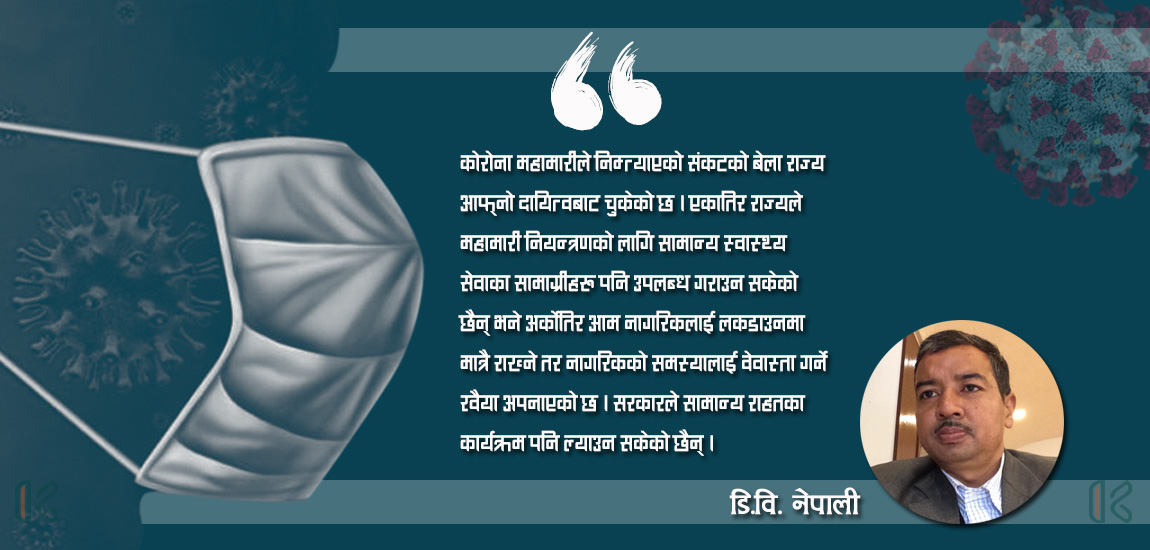 कोरोना महामारीले निम्त्याएको संकटको बेला राज्य आफ्नो दायित्वबाट चुकेको छ । एकातिर राज्यले महामारी नियन्त्रणको लागि सामान्य स्वास्थ्य सेवाका सामाग्रीहरू पनि उपलब्ध गराउन सकेको छैन् भने अर्कोतिर आम नागरिकलाई लकडाउनमा मात्रै राख्ने तर नागरिकको समस्यालाई वेवास्ता गर्ने रवैया अपनाएको छ । सरकारले सामान्य राहतका कार्यक्रम पनि ल्याउन सकेको छैन् ।

डि.वि. नेपाली